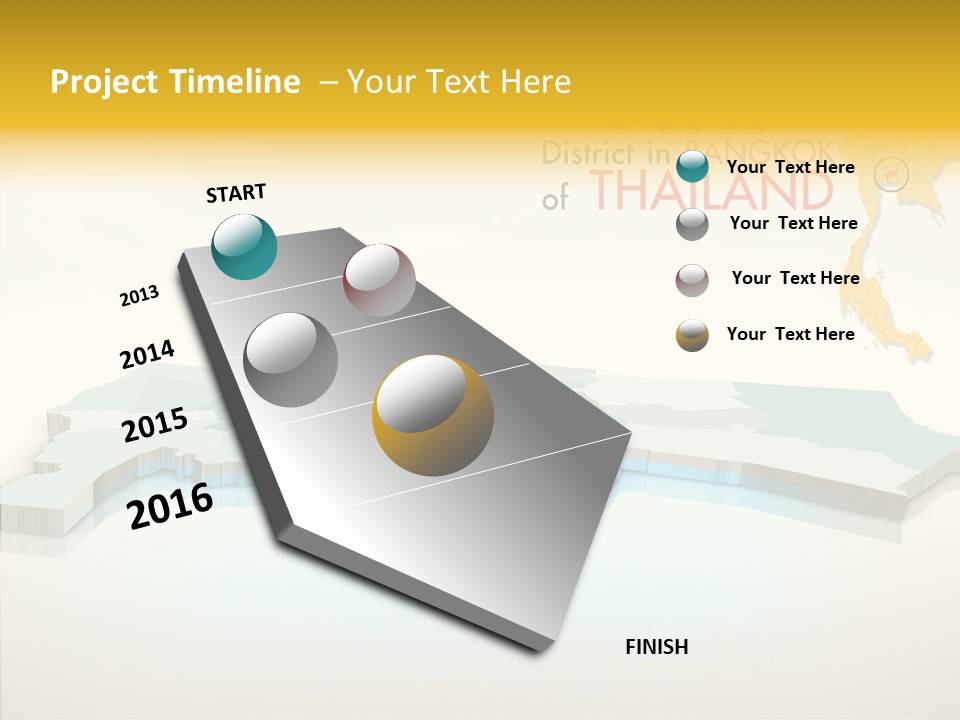 Project Timeline – Your Text Here

District in BANGKOK of THAILAND

START

2013

2014

2015

2016

FINISH

Your Text Here

Your Text Here

Your Text Here

Your Text Here